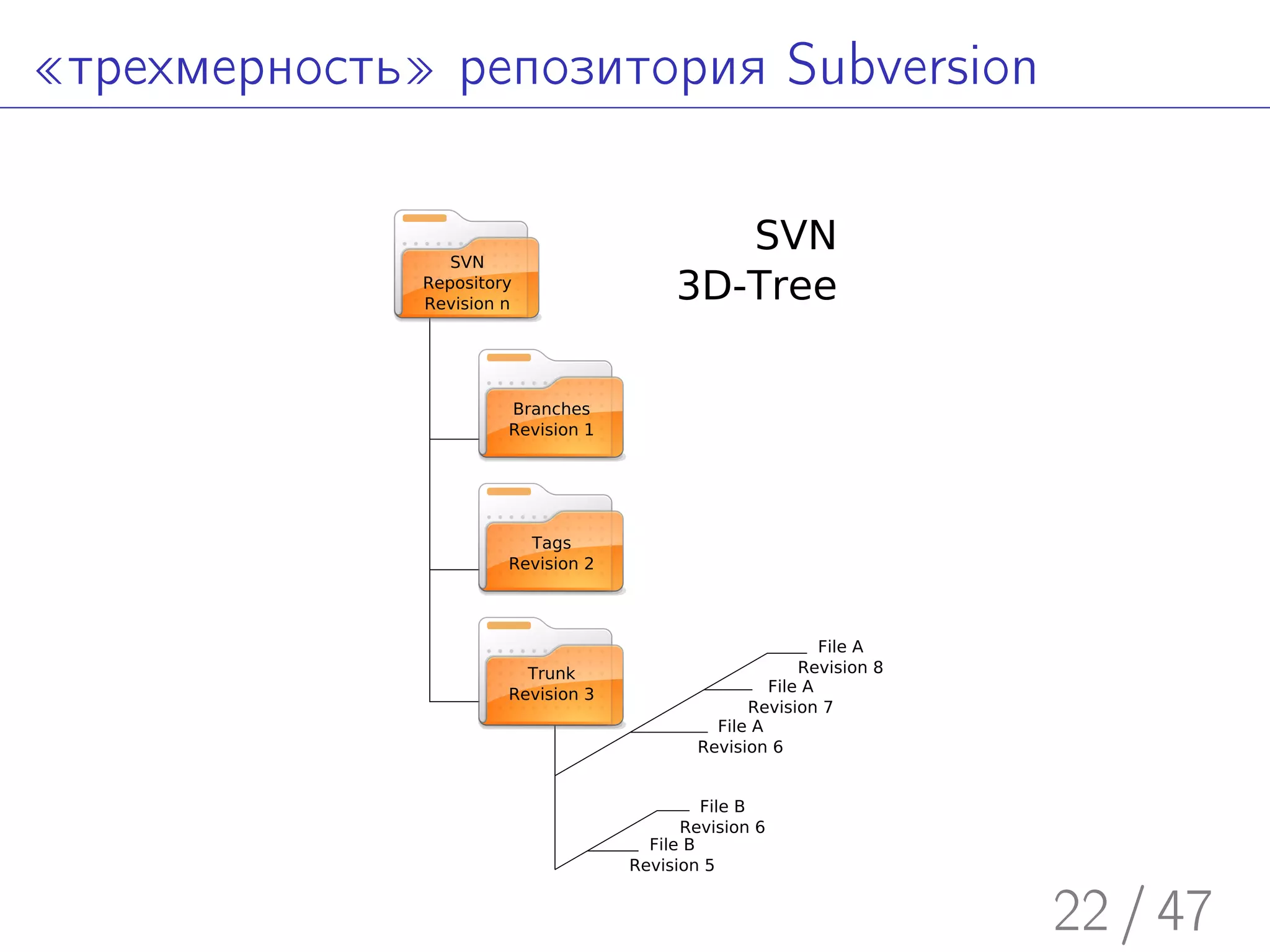 «трехмерность» репозитория Subversion

SVN
3D-Tree

SVN Repository Revision n

Branches Revision 1

Tags Revision 2

Trunk Revision 3

File A Revision 8

File A Revision 7

File A Revision 6

File B Revision 6

File B Revision 5

22 / 47